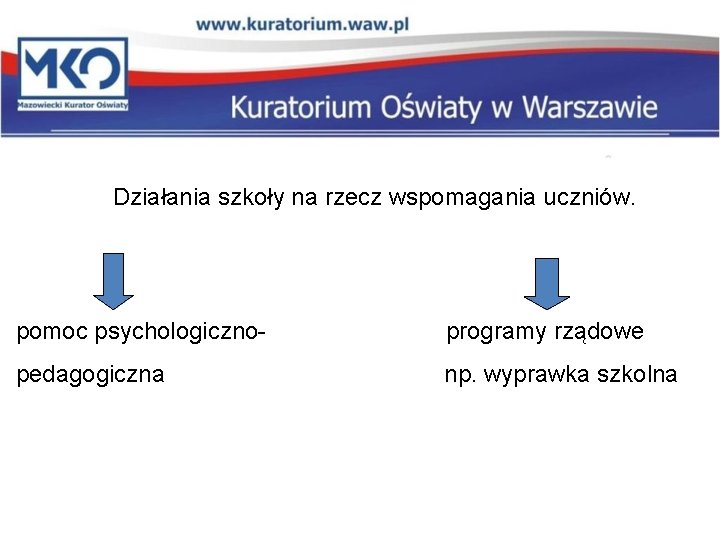 www.kuratorium.waw.pl

MKO
Mazowiecki Kurator Oświaty

Kuratorium Oświaty w Warszawie

Działania szkoły na rzecz wspomagania uczniów.

pomoc psychologiczno-pedagogiczna

programy rządowe
np. wyprawka szkolna